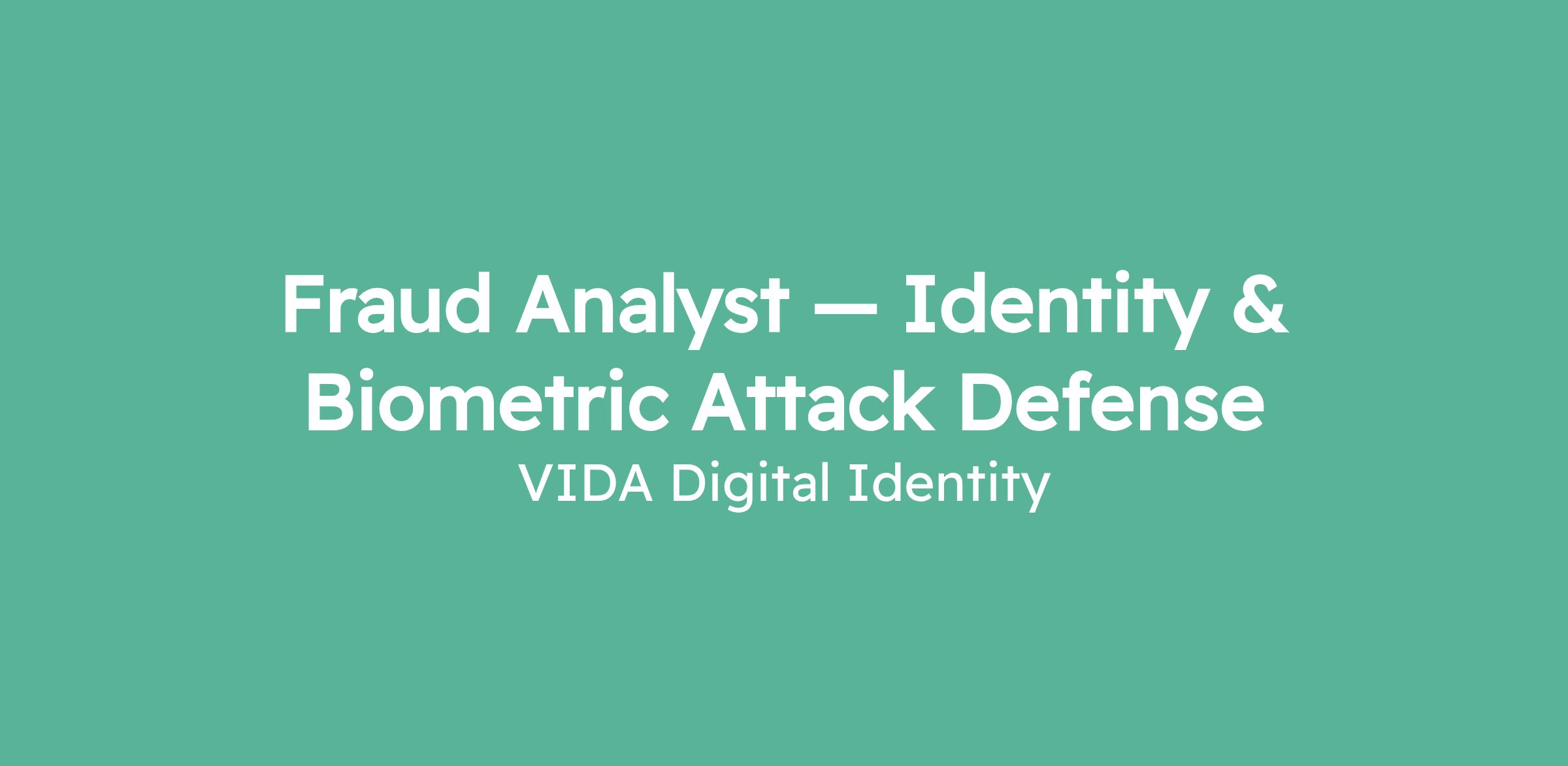 Fraud Analyst — Identity & Biometric Attack Defense

VIDA Digital Identity